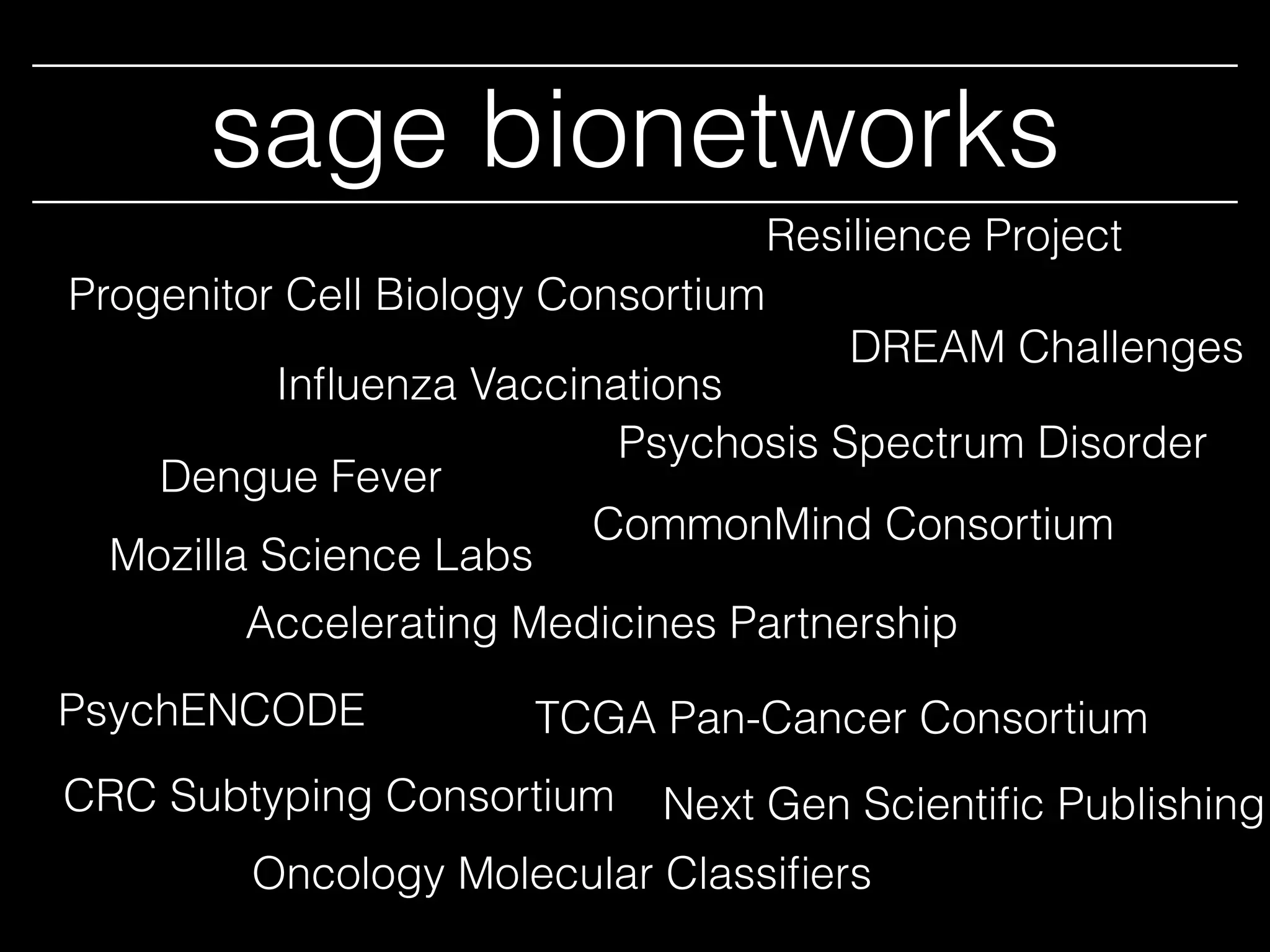 sage bionetworks

Resilience Project

Progenitor Cell Biology Consortium

DREAM Challenges

Influenza Vaccinations

Psychosis Spectrum Disorder

Dengue Fever

CommonMind Consortium

Mozilla Science Labs

Accelerating Medicines Partnership

PsychENCODE

TCGA Pan-Cancer Consortium

CRC Subtyping Consortium

Next Gen Scientific Publishing

Oncology Molecular Classifiers